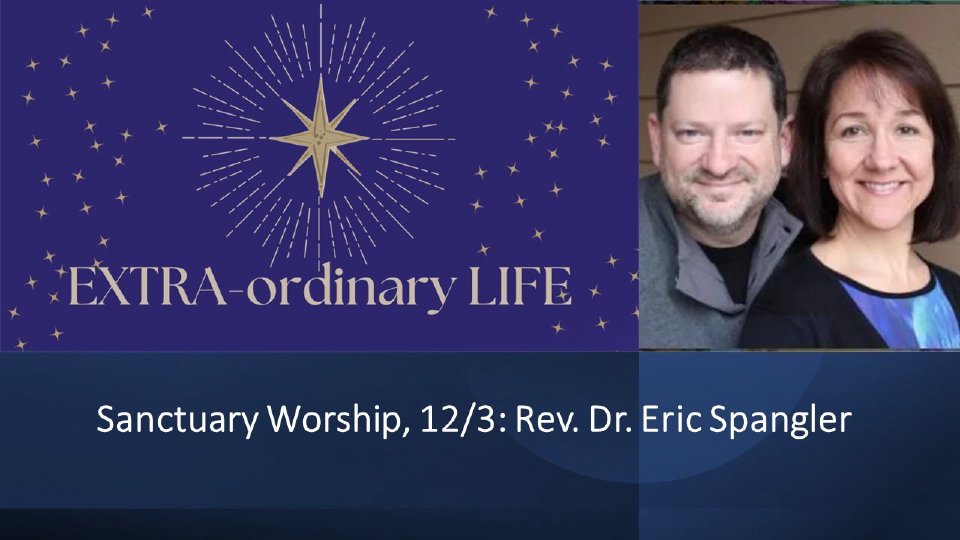 EXTRA-ordinary LIFE

Sanctuary Worship, 12/3: Rev. Dr. Eric Spangler